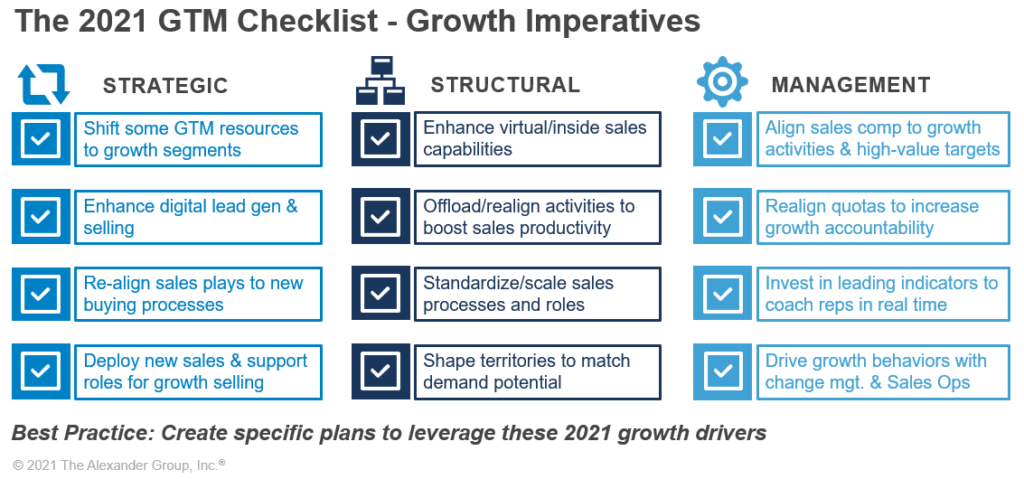 The 2021 GTM Checklist - Growth Imperatives

STRATEGIC

Shift some GTM resources to growth segments

Enhance digital lead gen & selling

Re-align sales plays to new buying processes

Deploy new sales & support roles for growth selling

STRUCTURAL

Enhance virtual/inside sales capabilities

Offload/realign activities to boost sales productivity

Standardize/scale sales processes and roles

Shape territories to match demand potential

MANAGEMENT

Align sales comp to growth activities & high-value targets

Realign quotas to increase growth accountability

Invest in leading indicators to coach reps in real time

Drive growth behaviors with change mgt. & Sales Ops

Best Practice: Create specific plans to leverage these 2021 growth drivers

© 2021 The Alexander Group, Inc.®